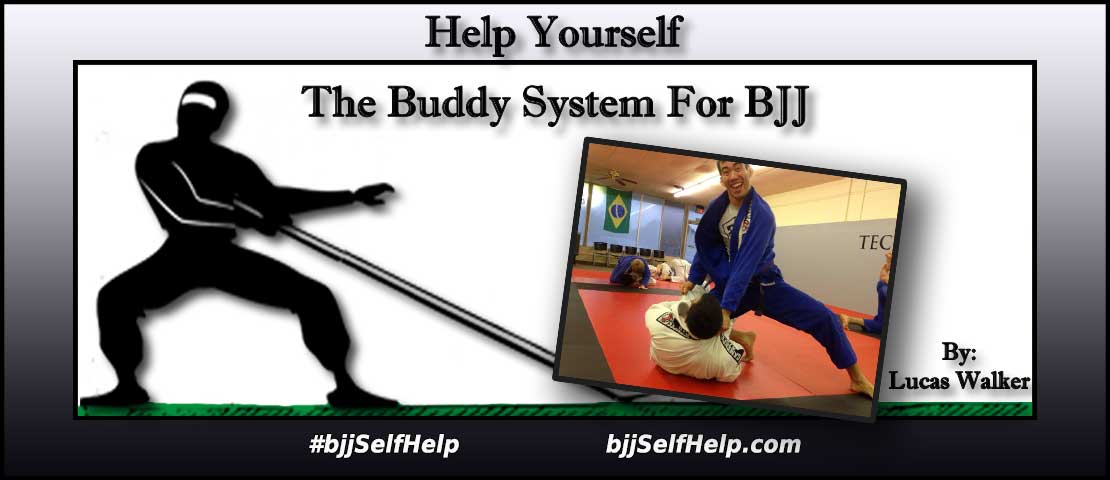 Help Yourself

The Buddy System For BJJ

TEC

By:
Lucas Walker

#bjjSelfHelp

bjjSelfHelp.com